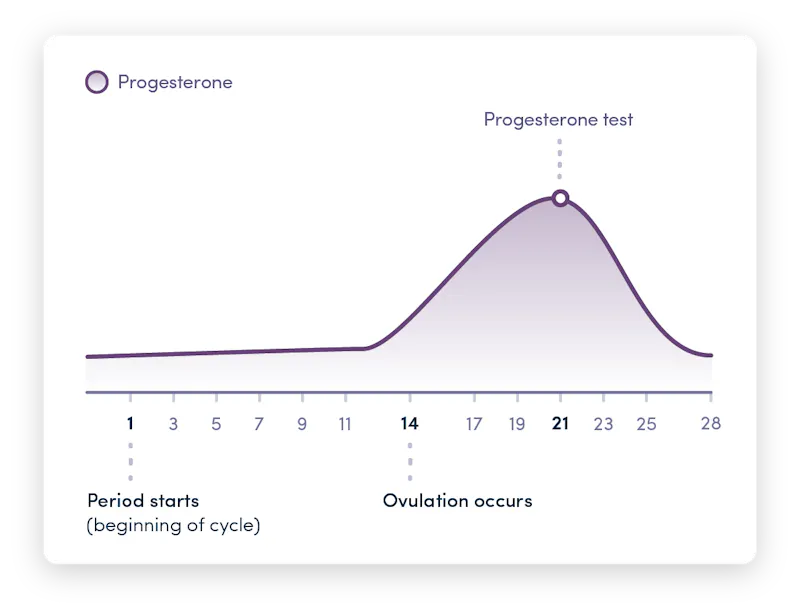 Progesterone

Progesterone test

1 3 5 7 9 11 14 17 19 21 23 25 28

Period starts
(beginning of cycle)

Ovulation occurs